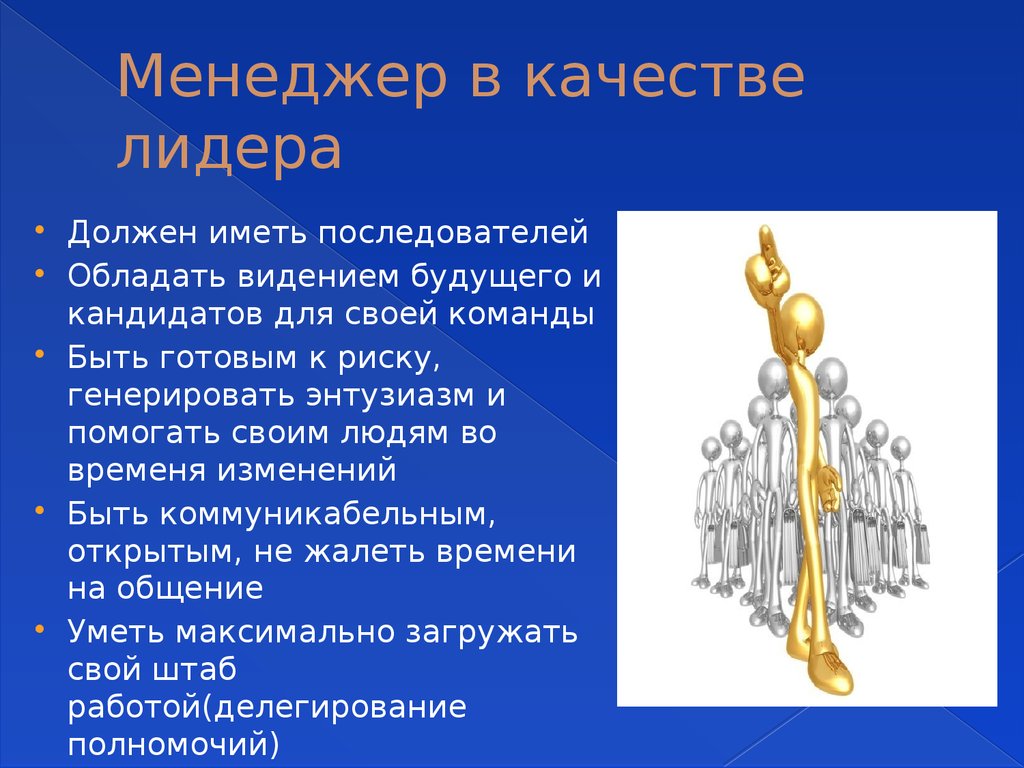 Менеджер в качестве лидера

• Должен иметь последователей
• Обладать видением будущего и кандидатов для своей команды
• Быть готовым к риску, генерировать энтузиазм и помогать своим людям во временя изменений
• Быть коммуникабельным, открытым, не жалеть времени на общение
• Уметь максимально загружать свой штаб работой(делегирование полномочий)